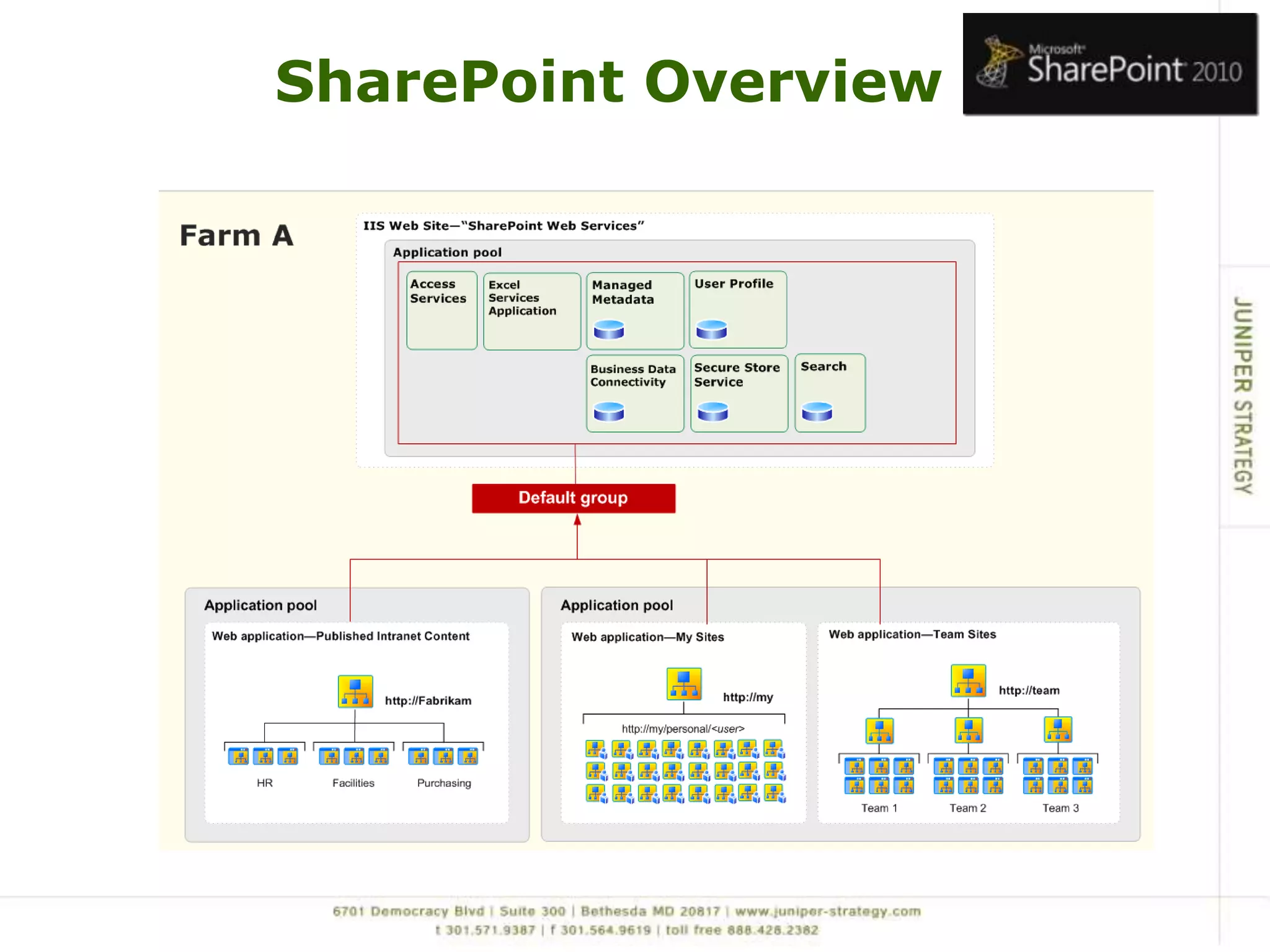 SharePoint Overview

Microsoft SharePoint 2010

JUNIPER STRATEGY

Farm A

IIS Web Site—"SharePoint Web Services"

Application pool

Access Services

Excel Services Application

Managed Metadata

User Profile

Business Data Connectivity

Secure Store Service

Search

Default group

Application pool

Web application—Published Intranet Content

http://Fabrikam

HR

Facilities

Purchasing

Application pool

Web application—My Sites

http://my

http://my/personal/<user>

Web application—Team Sites

http://team

Team 1

Team 2

Team 3

6701 Democracy Blvd | Suite 300 | Bethesda MD 20817 | www.juniper-strategy.com
t 301.571.9387 | f 301.564.9619 | toll free 888.426.2382